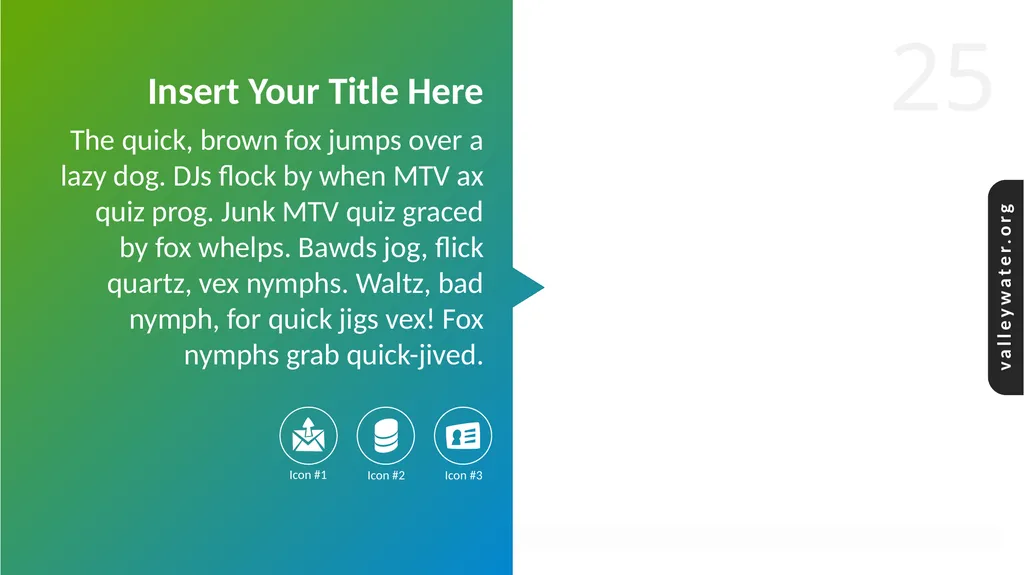 Insert Your Title Here

The quick, brown fox jumps over a lazy dog. DJs flock by when MTV ax quiz prog. Junk MTV quiz graced by fox whelps. Bawds jog, flick quartz, vex nymphs. Waltz, bad nymph, for quick jigs vex! Fox nymphs grab quick-jived.

Icon #1 Icon #2 Icon #3

25

valleywater.org